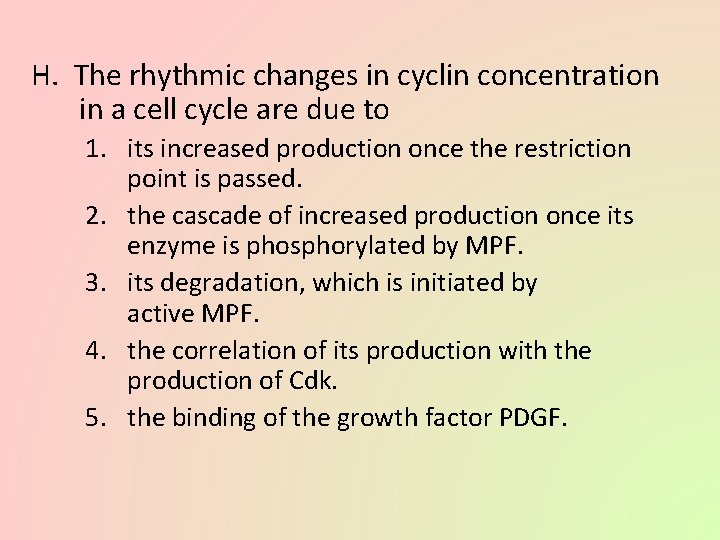 H. The rhythmic changes in cyclin concentration in a cell cycle are due to

1. its increased production once the restriction point is passed.
2. the cascade of increased production once its enzyme is phosphorylated by MPF.
3. its degradation, which is initiated by active MPF.
4. the correlation of its production with the production of Cdk.
5. the binding of the growth factor PDGF.